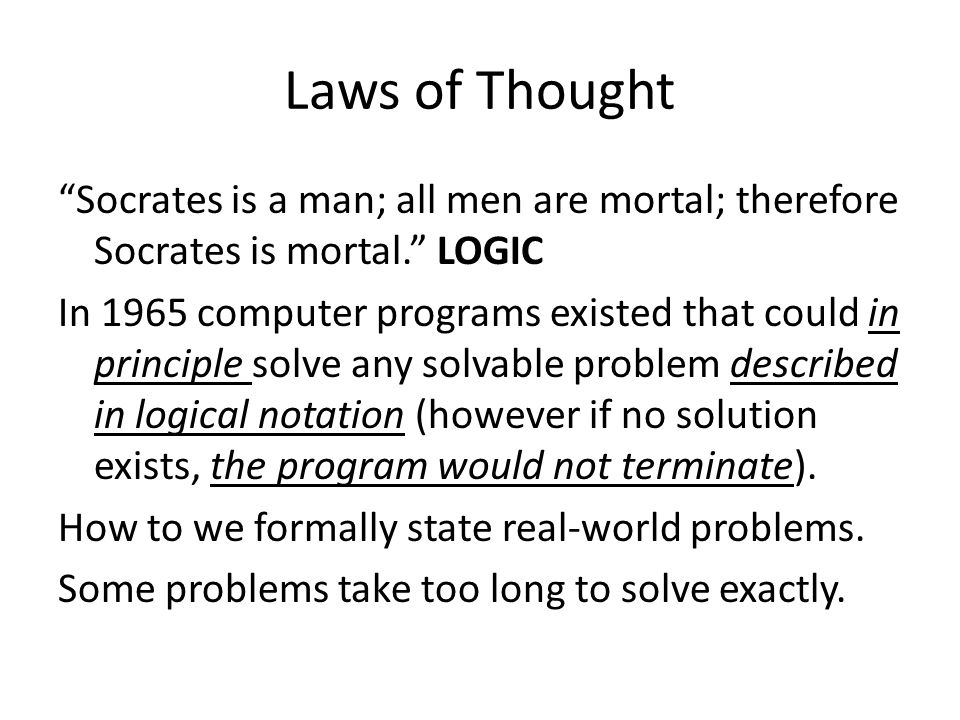 Laws of Thought

“Socrates is a man; all men are mortal; therefore Socrates is mortal.” LOGIC

In 1965 computer programs existed that could in principle solve any solvable problem described in logical notation (however if no solution exists, the program would not terminate).

How to we formally state real-world problems.

Some problems take too long to solve exactly.